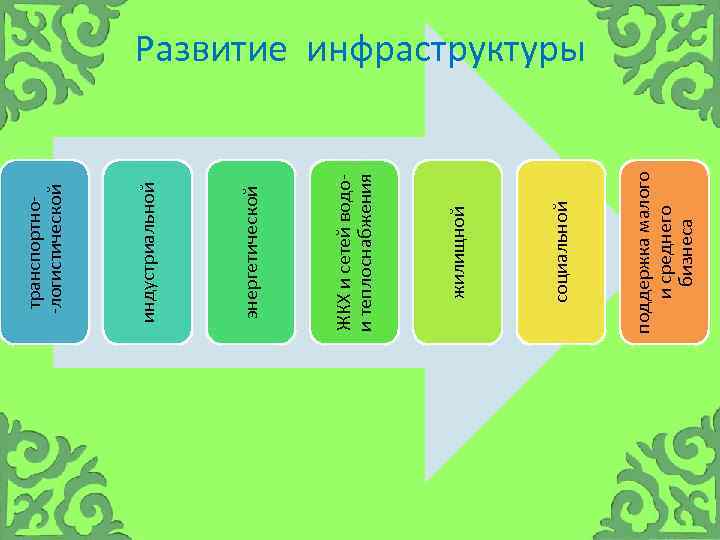 Развитие инфраструктуры

транспортно-логистической

индустриальной

энергетической

ЖКХ и сетей водо- и теплоснабжения

жилищной

социальной

поддержка малого и среднего бизнеса